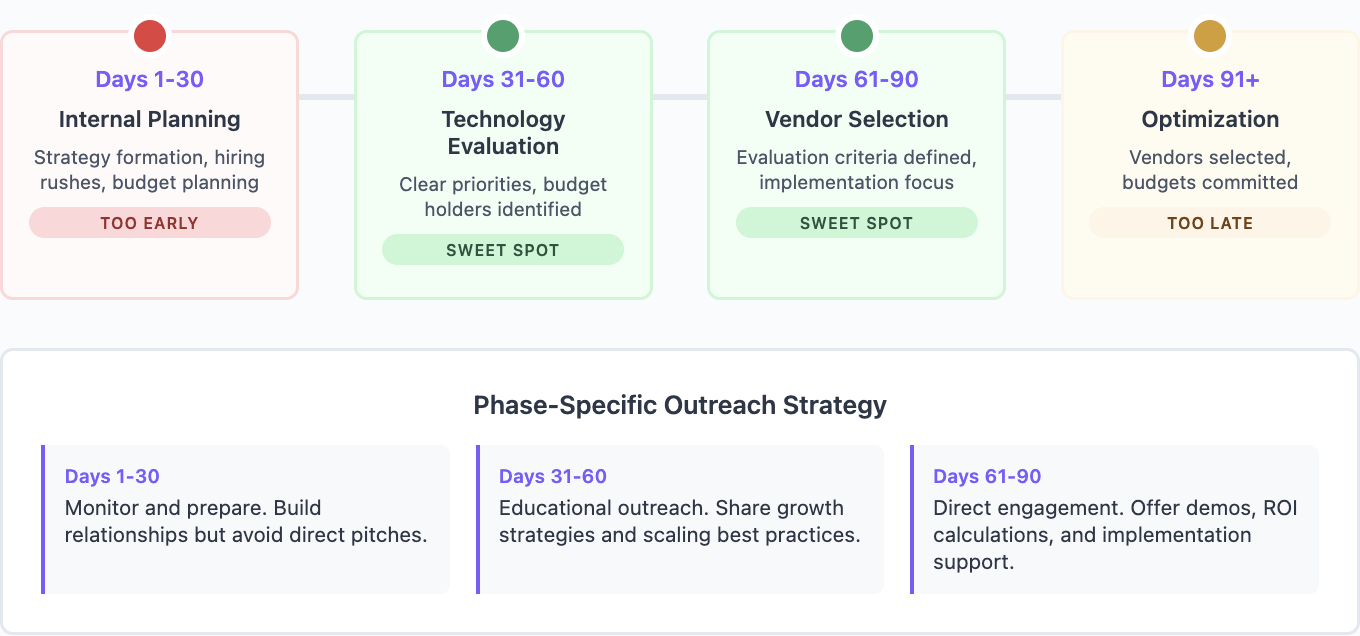 Days 1-30
Internal Planning
Strategy formation, hiring rushes, budget planning
TOO EARLY

Days 31-60
Technology Evaluation
Clear priorities, budget holders identified
SWEET SPOT

Days 61-90
Vendor Selection
Evaluation criteria defined, implementation focus
SWEET SPOT

Days 91+
Optimization
Vendors selected, budgets committed
TOO LATE

Phase-Specific Outreach Strategy

Days 1-30
Monitor and prepare. Build relationships but avoid direct pitches.

Days 31-60
Educational outreach. Share growth strategies and scaling best practices.

Days 61-90
Direct engagement. Offer demos, ROI calculations, and implementation support.